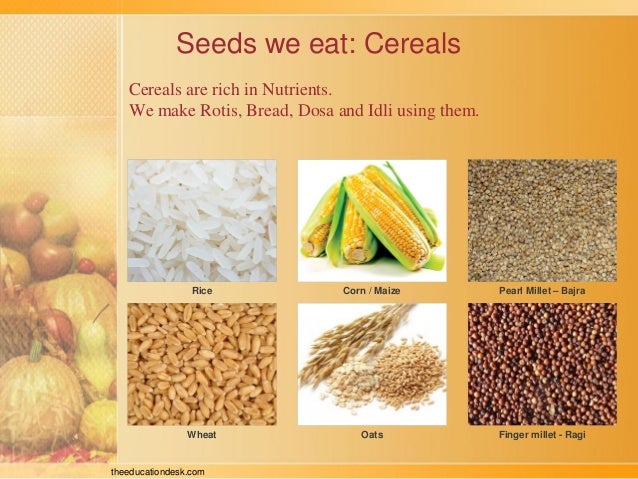 Seeds we eat: Cereals

Cereals are rich in Nutrients.
We make Rotis, Bread, Dosa and Idli using them.

Rice

Corn / Maize

Pearl Millet – Bajra

Wheat

Oats

Finger millet - Ragi

theeducationdesk.com